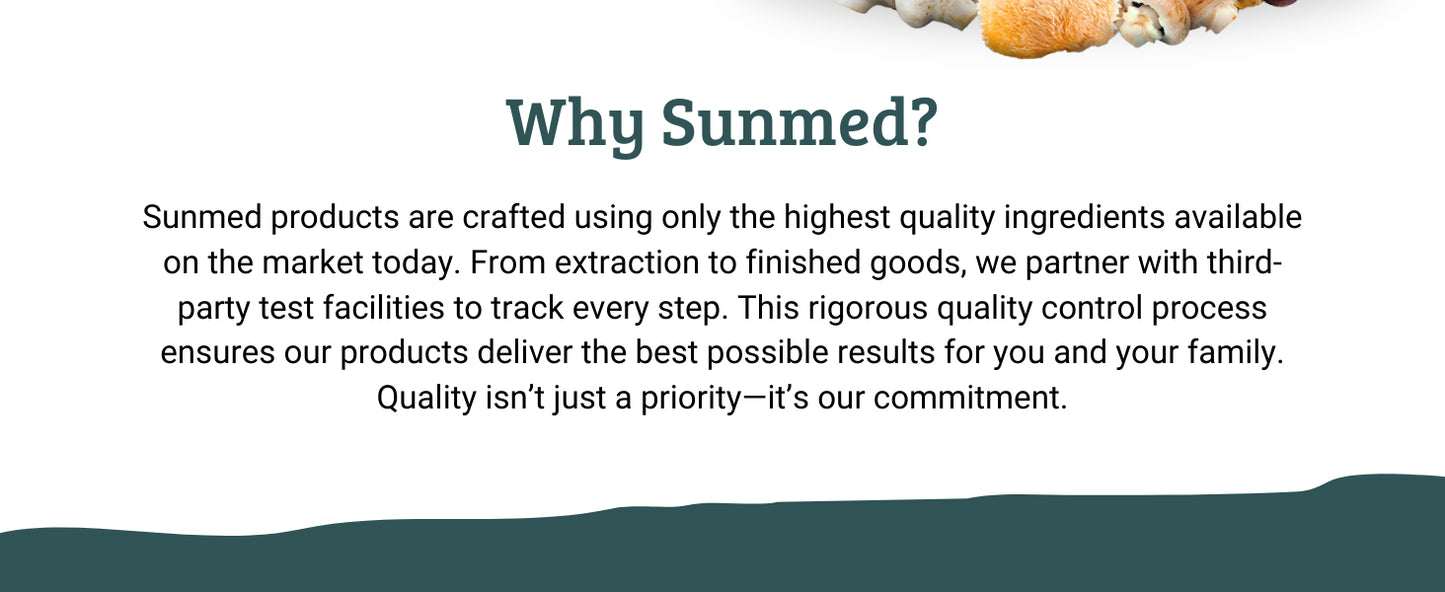 Why Sunmed?

Sunmed products are crafted using only the highest quality ingredients available on the market today. From extraction to finished goods, we partner with third-party test facilities to track every step. This rigorous quality control process ensures our products deliver the best possible results for you and your family. Quality isn’t just a priority—it’s our commitment.